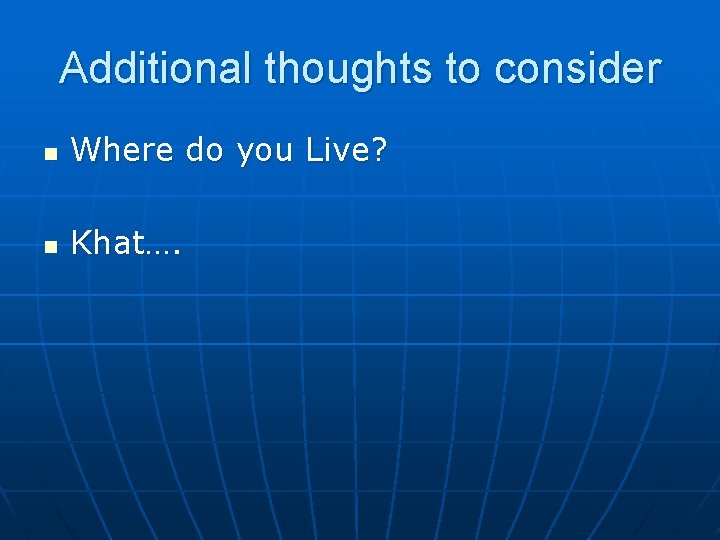 Additional thoughts to consider

- Where do you Live?
- Khat….